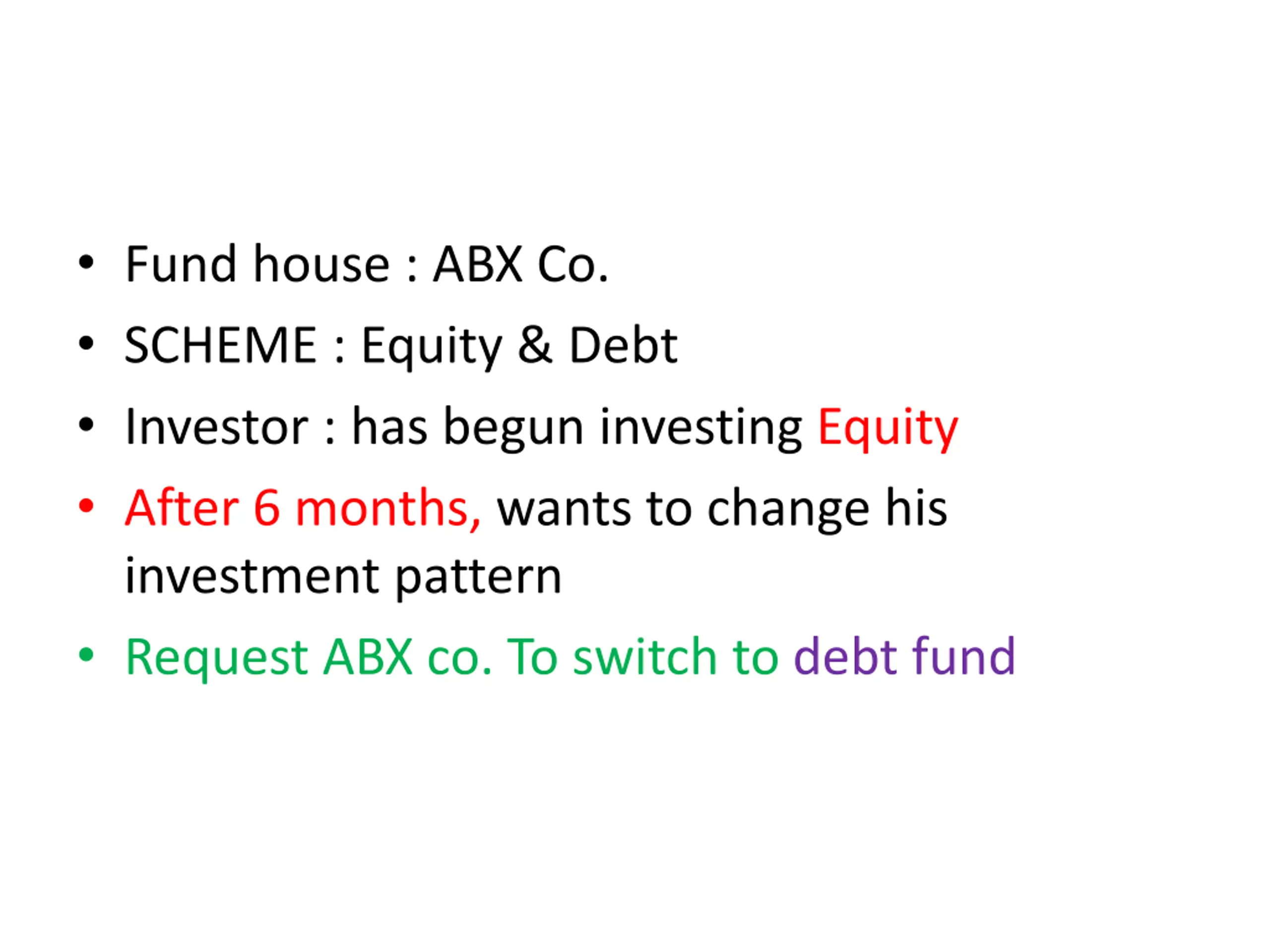 • Fund house : ABX Co.
• SCHEME : Equity & Debt
• Investor : has begun investing Equity
• After 6 months, wants to change his investment pattern
• Request ABX co. To switch to debt fund